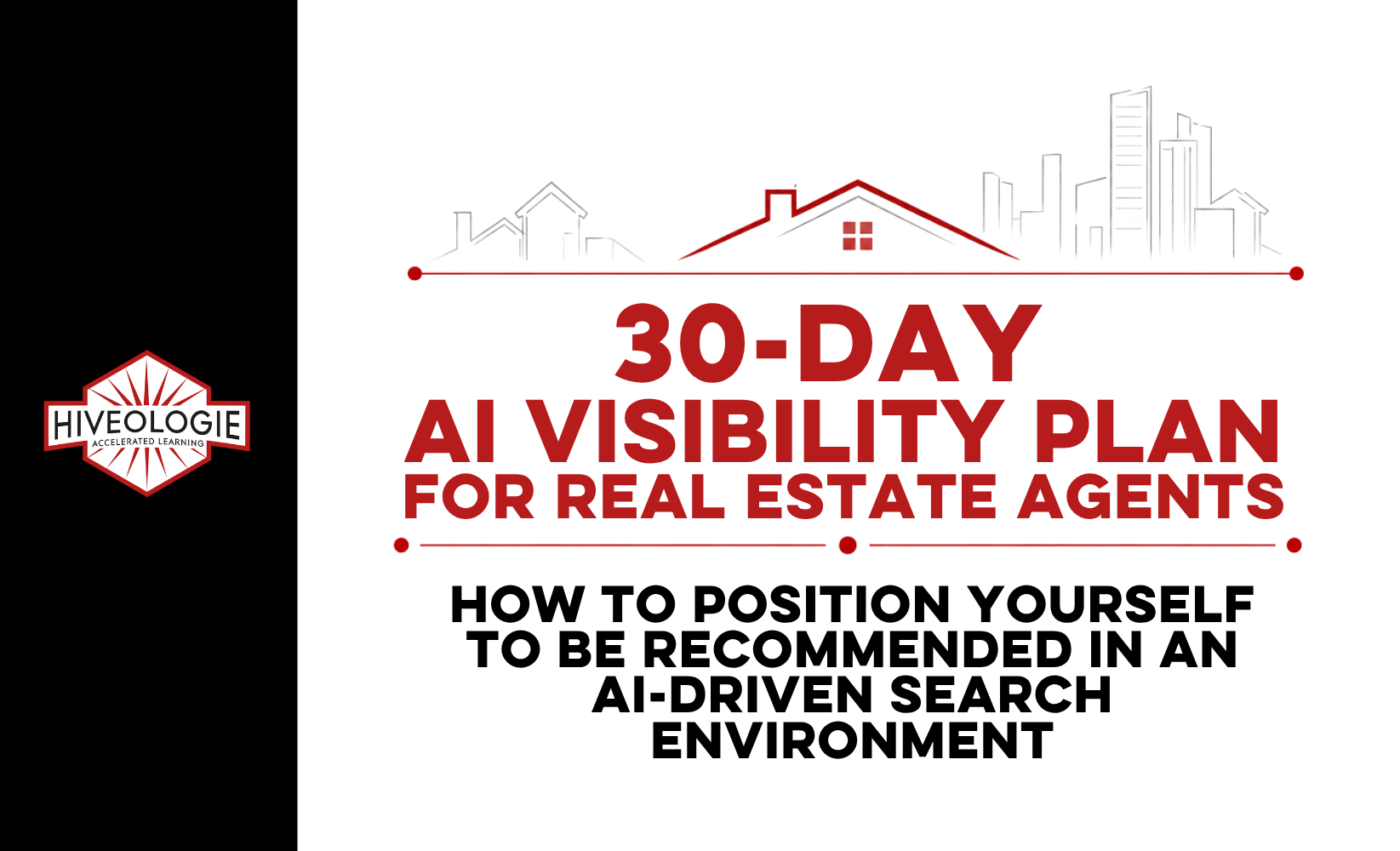 HIVEOLOGIE
ACCELERATED LEARNING

30-DAY
AI VISIBILITY PLAN
FOR REAL ESTATE AGENTS

HOW TO POSITION YOURSELF TO BE RECOMMENDED IN AN AI-DRIVEN SEARCH ENVIRONMENT